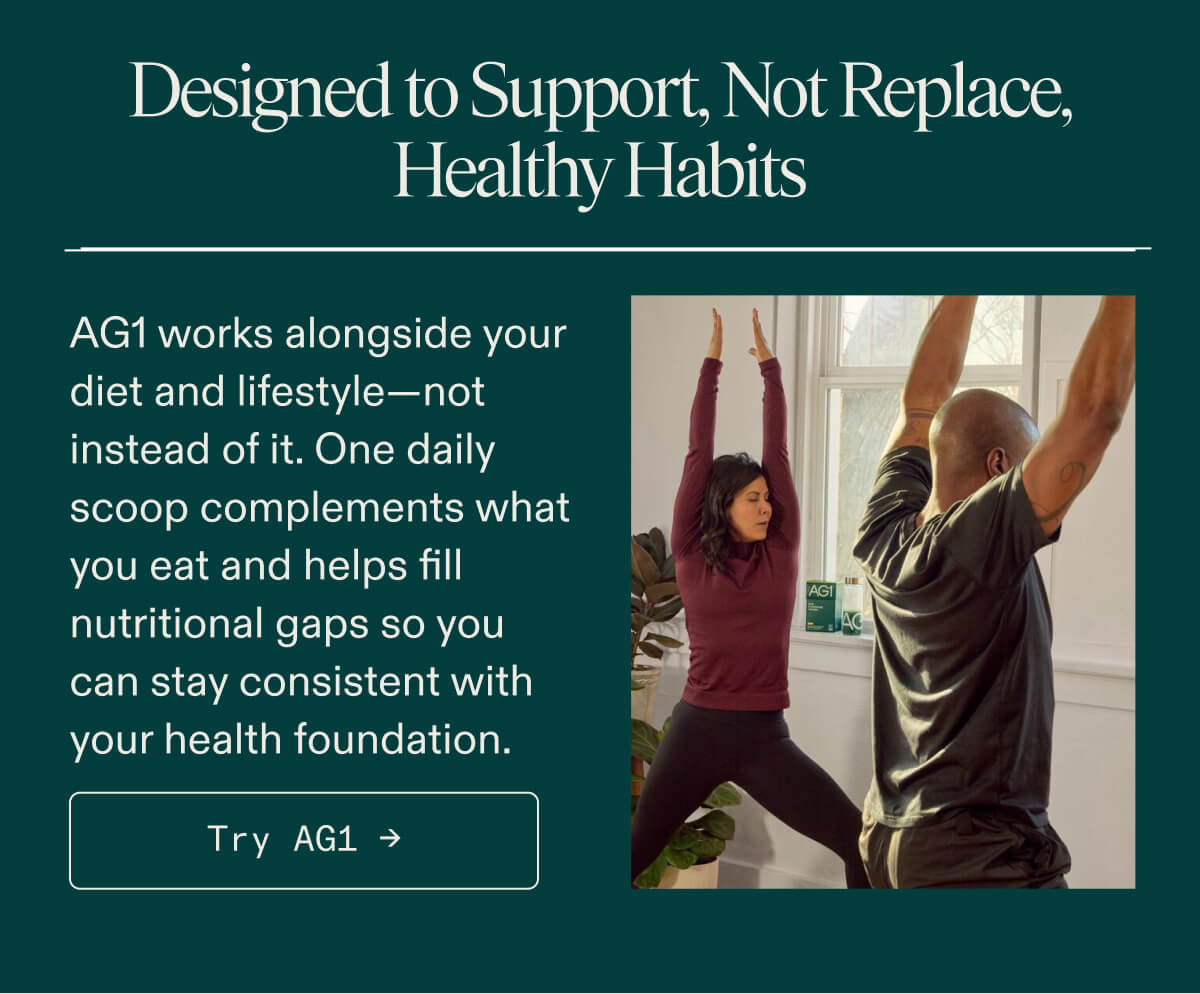 Designed to Support, Not Replace, Healthy Habits

AG1 works alongside your diet and lifestyle—not instead of it. One daily scoop complements what you eat and helps fill nutritional gaps so you can stay consistent with your health foundation.

Try AG1 →

AG1

AG